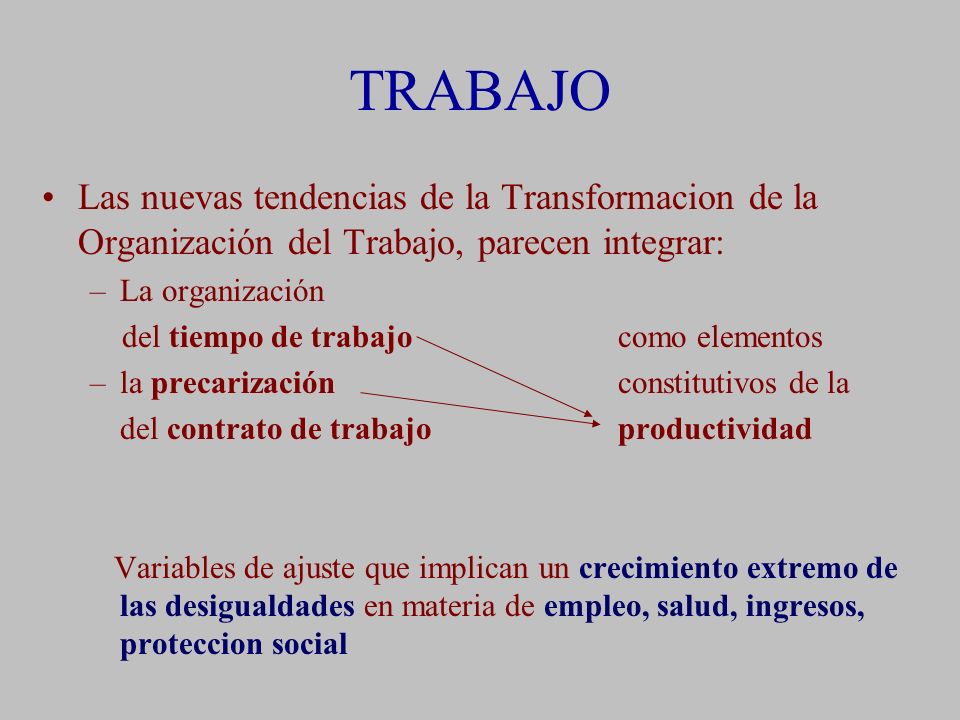 TRABAJO

• Las nuevas tendencias de la Transformacion de la Organización del Trabajo, parecen integrar:
– La organización del tiempo de trabajo
– la precarización del contrato de trabajo

como elementos constitutivos de la productividad

Variables de ajuste que implican un crecimiento extremo de las desigualdades en materia de empleo, salud, ingresos, proteccion social